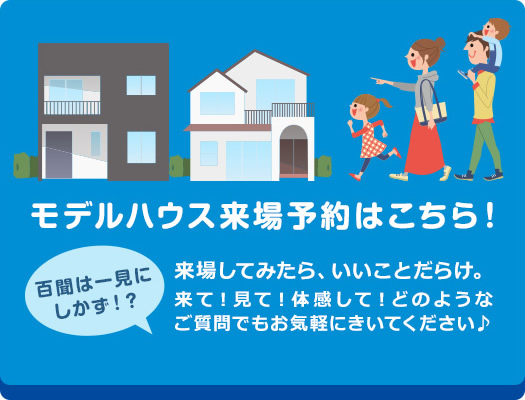 モデルハウス来場予約はこちら！

百聞は一見にしかず！？

来場してみたら、いいことだらけ。

来て！見て！体感して！どのようなご質問でもお気軽にきいてください♪